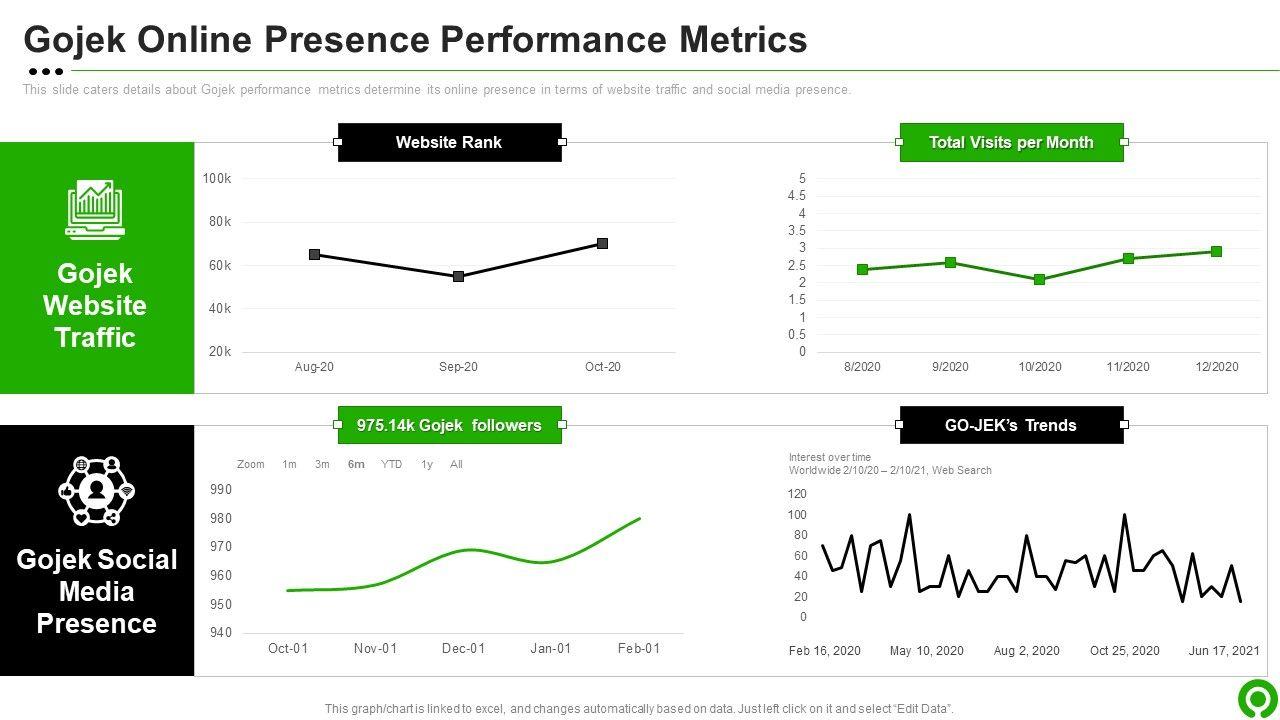 Gojek Online Presence Performance Metrics

This slide caters details about Gojek performance metrics determine its online presence in terms of website traffic and social media presence.

Gojek Website Traffic

Website Rank

100k
80k
60k
40k
20k
Aug-20
Sep-20
Oct-20

Total Visits per Month

5
4.5
4
3.5
3
2.5
2
1.5
1
0.5
0
8/2020
9/2020
10/2020
11/2020
12/2020

Gojek Social Media Presence

975.14k Gojek followers

Zoom 1m 3m 6m YTD 1y All
990
980
970
960
950
940
Oct-01
Nov-01
Dec-01
Jan-01
Feb-01

GO-JEK's Trends

Interest over time
Worldwide 2/10/20 – 2/10/21, Web Search
120
100
80
60
40
20
0
Feb 16, 2020
May 10, 2020
Aug 2, 2020
Oct 25, 2020
Jun 17, 2021

This graph/chart is linked to excel, and changes automatically based on data. Just left click on it and select "Edit Data".